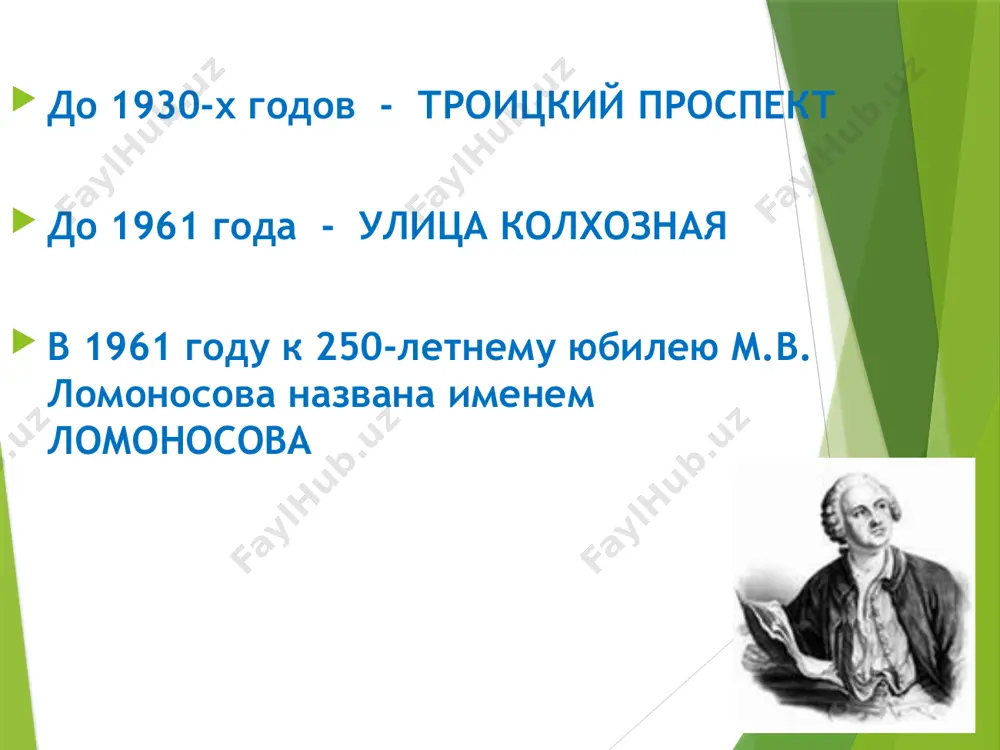 До 1930-х годов - ТРОИЦКИЙ ПРОСПЕКТ

До 1961 года - УЛИЦА КОЛХОЗНАЯ

В 1961 году к 250-летнему юбилею М.В. Ломоносова названа именем ЛОМОНОСОВА

FaylHub.uz